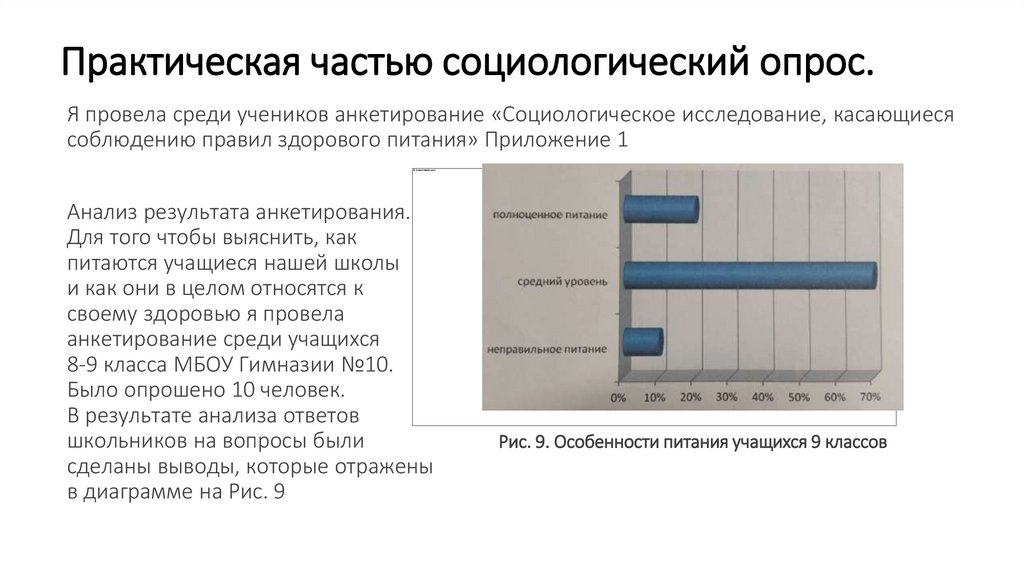 Практическая частью социологический опрос.

Я провела среди учеников анкетирование «Социологическое исследование, касающиеся соблюдению правил здорового питания» Приложение 1

Анализ результата анкетирования. Для того чтобы выяснить, как питаются учащиеся нашей школы и как они в целом относятся к своему здоровью я провела анкетирование среди учащихся 8-9 класса МБОУ Гимназии №10. Было опрошено 10 человек. В результате анализа ответов школьников на вопросы были сделаны выводы, которые отражены в диаграмме на Рис. 9

полноценное питание
средний уровень
неправильное питание
0% 10% 20% 30% 40% 50% 60% 70%

Рис. 9. Особенности питания учащихся 9 классов